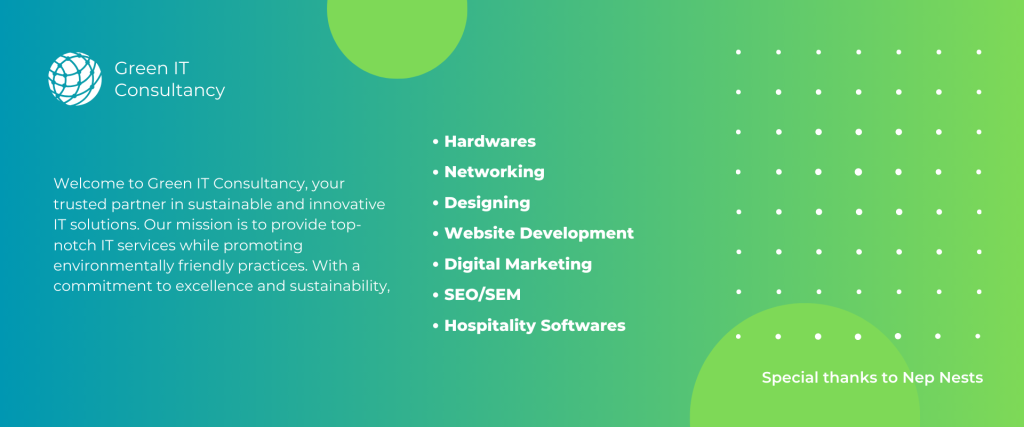 Green IT Consultancy

Welcome to Green IT Consultancy, your trusted partner in sustainable and innovative IT solutions. Our mission is to provide top-notch IT services while promoting environmentally friendly practices. With a commitment to excellence and sustainability,

• Hardwares
• Networking
• Designing
• Website Development
• Digital Marketing
• SEO/SEM
• Hospitality Softwares

Special thanks to Nep Nests